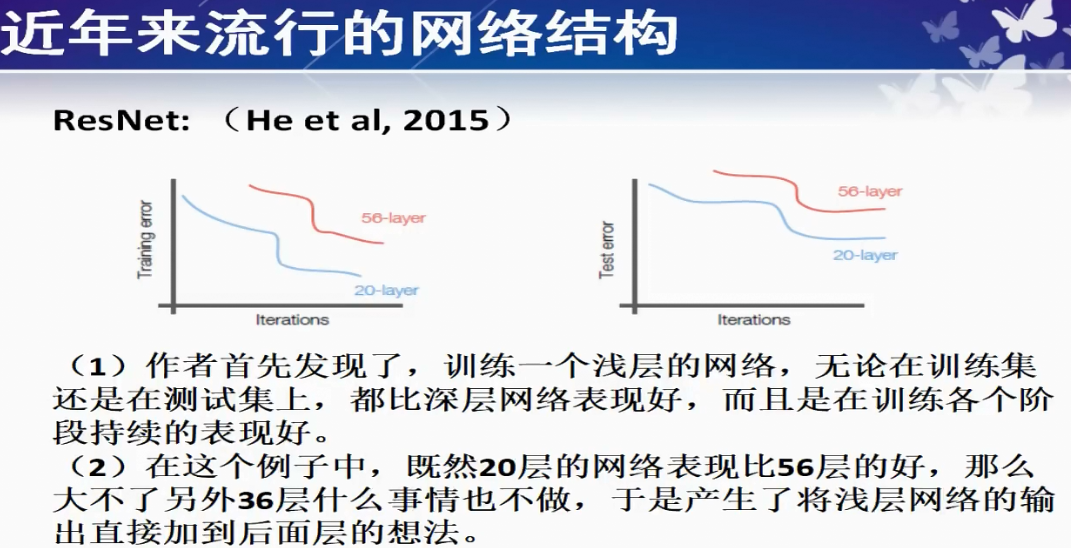 近年来流行的网络结构

ResNet: （He et al, 2015）

Training error

56-layer

20-layer

Iterations

Test error

56-layer

20-layer

Iterations

（1）作者首先发现了，训练一个浅层的网络，无论在训练集还是在测试集上，都比深层网络表现好，而且是在训练各个阶段持续的表现好。
（2）在这个例子中，既然20层的网络表现比56层的好，那么大不了另外36层什么事情也不做，于是产生了将浅层网络的输出直接加到后面层的想法。